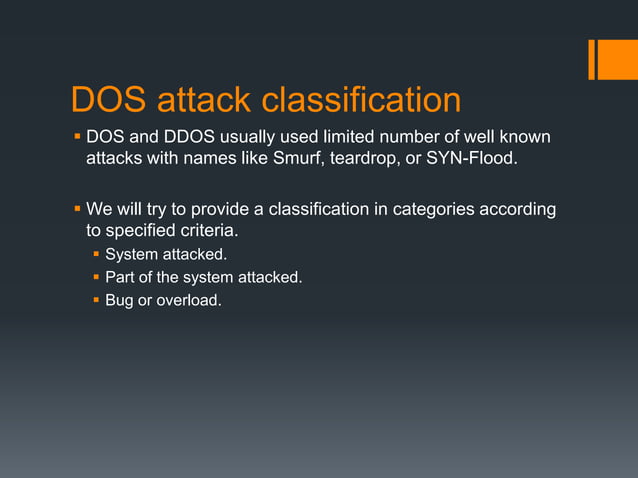 DOS attack classification

▪ DOS and DDOS usually used limited number of well known attacks with names like Smurf, teardrop, or SYN-Flood.

▪ We will try to provide a classification in categories according to specified criteria.
▪ System attacked.
▪ Part of the system attacked.
▪ Bug or overload.